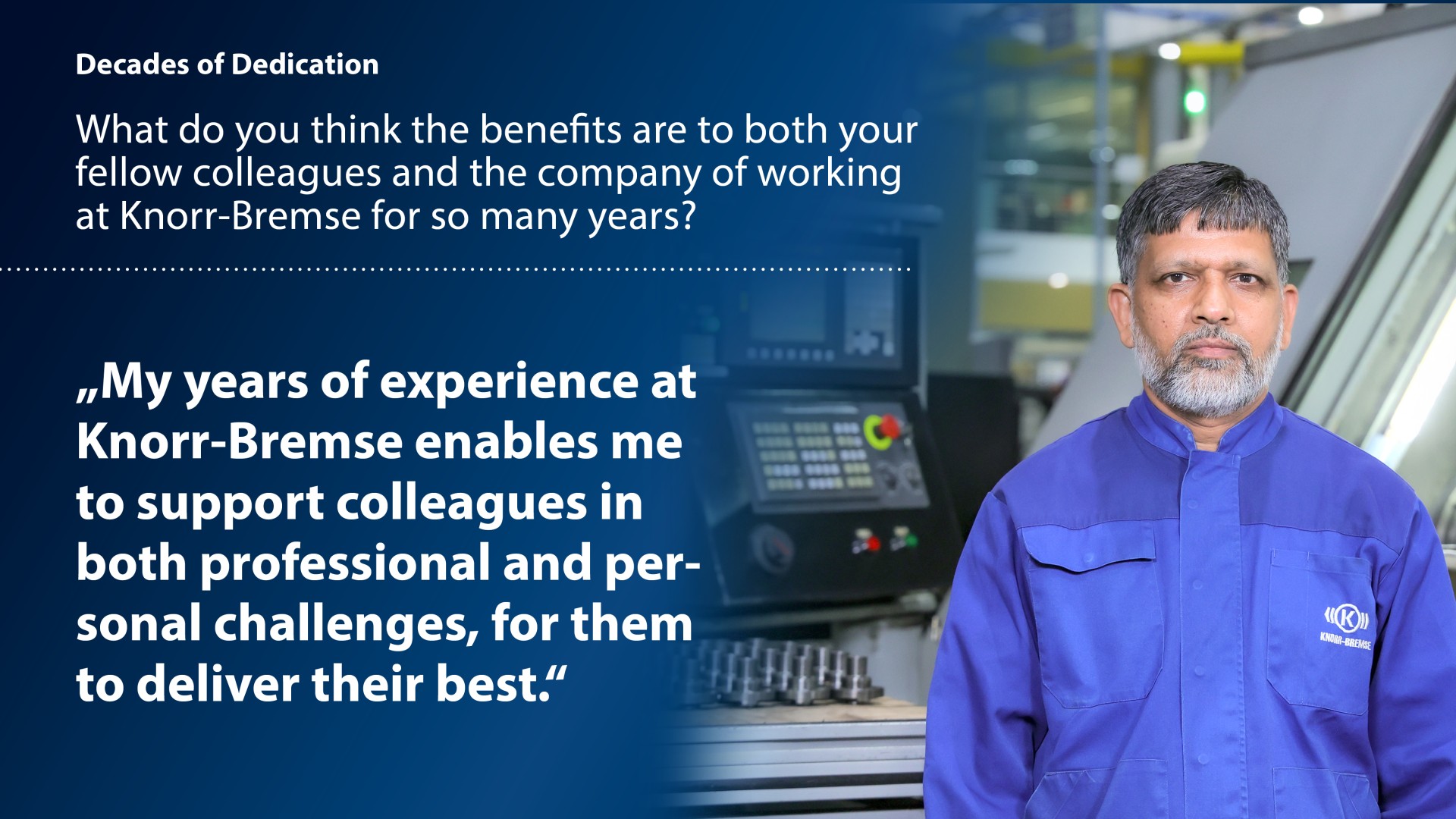 Decades of Dedication

What do you think the benefits are to both your fellow colleagues and the company of working at Knorr-Bremse for so many years?

„My years of experience at Knorr-Bremse enables me to support colleagues in both professional and personal challenges, for them to deliver their best.“

KNORR-BREMSE